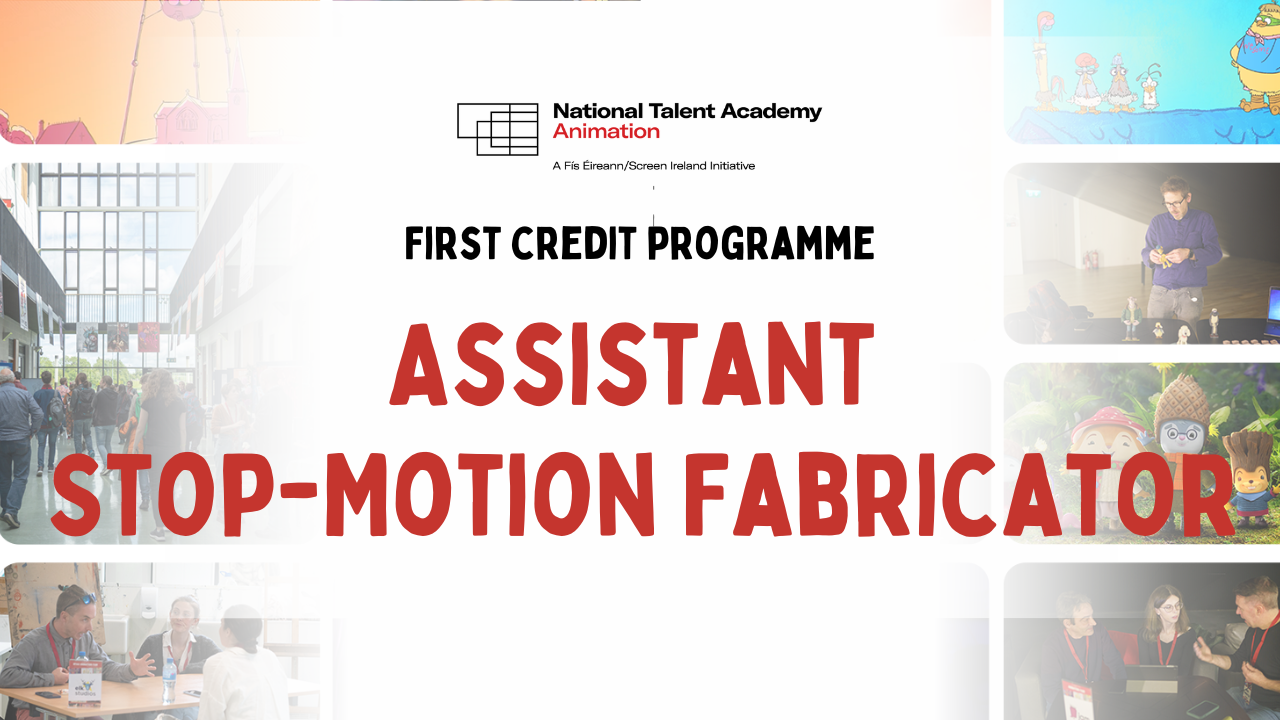 National Talent Academy
Animation
A Fís Éireann/Screen Ireland Initiative

FIRST CREDIT PROGRAMME

ASSISTANT STOP-MOTION FABRICATOR